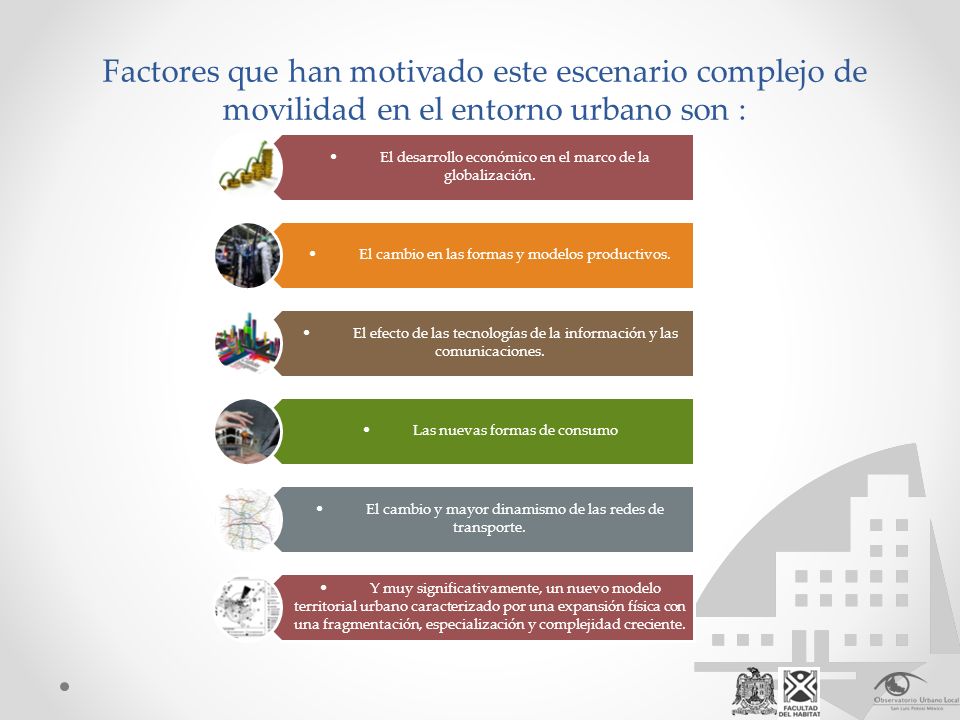 Factores que han motivado este escenario complejo de movilidad en el entorno urbano son :

• El desarrollo económico en el marco de la globalización.

• El cambio en las formas y modelos productivos.

• El efecto de las tecnologías de la información y las comunicaciones.

• Las nuevas formas de consumo

• El cambio y mayor dinamismo de las redes de transporte.

• Y muy significativamente, un nuevo modelo territorial urbano caracterizado por una expansión física con una fragmentación, especialización y complejidad creciente.

FACULTAD DEL HABITAT

Observatorio Urbano Local
San Luis Potosí México